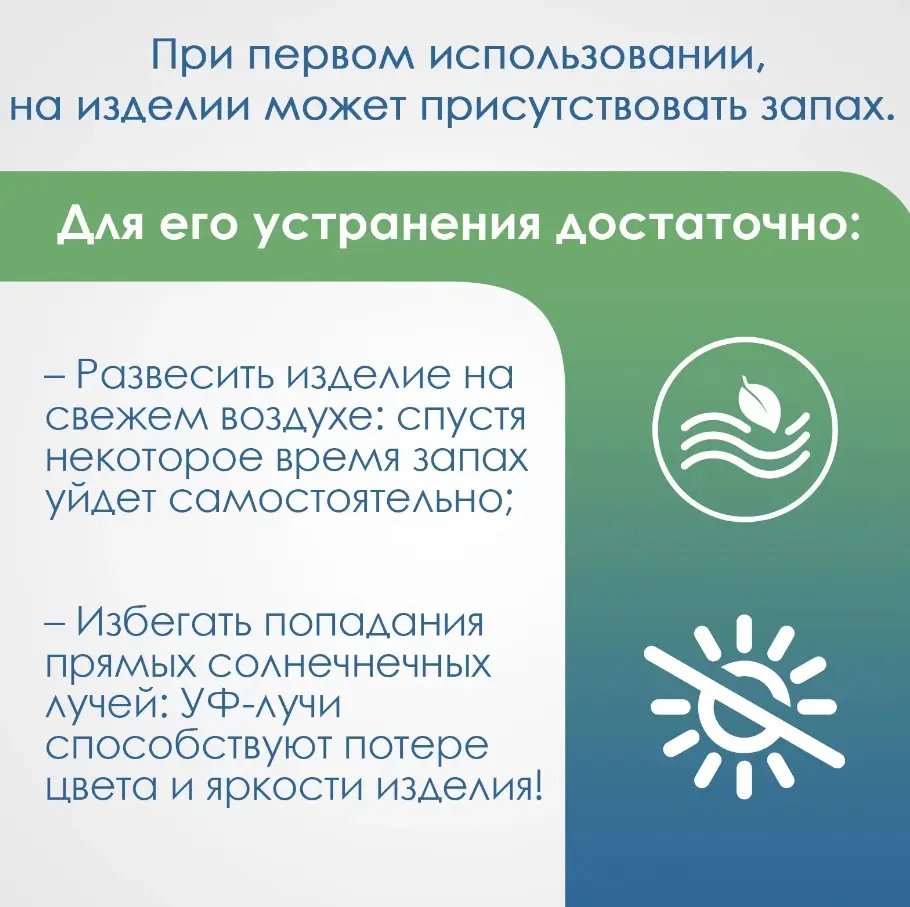 При первом использовании, на изделии может присутствовать запах.

Для его устранения достаточно:

– Развесить изделие на свежем воздухе: спустя некоторое время запах уйдет самостоятельно;

– Избегать попадания прямых солнечнечных лучей: УФ-лучи способствуют потере цвета и яркости изделия!